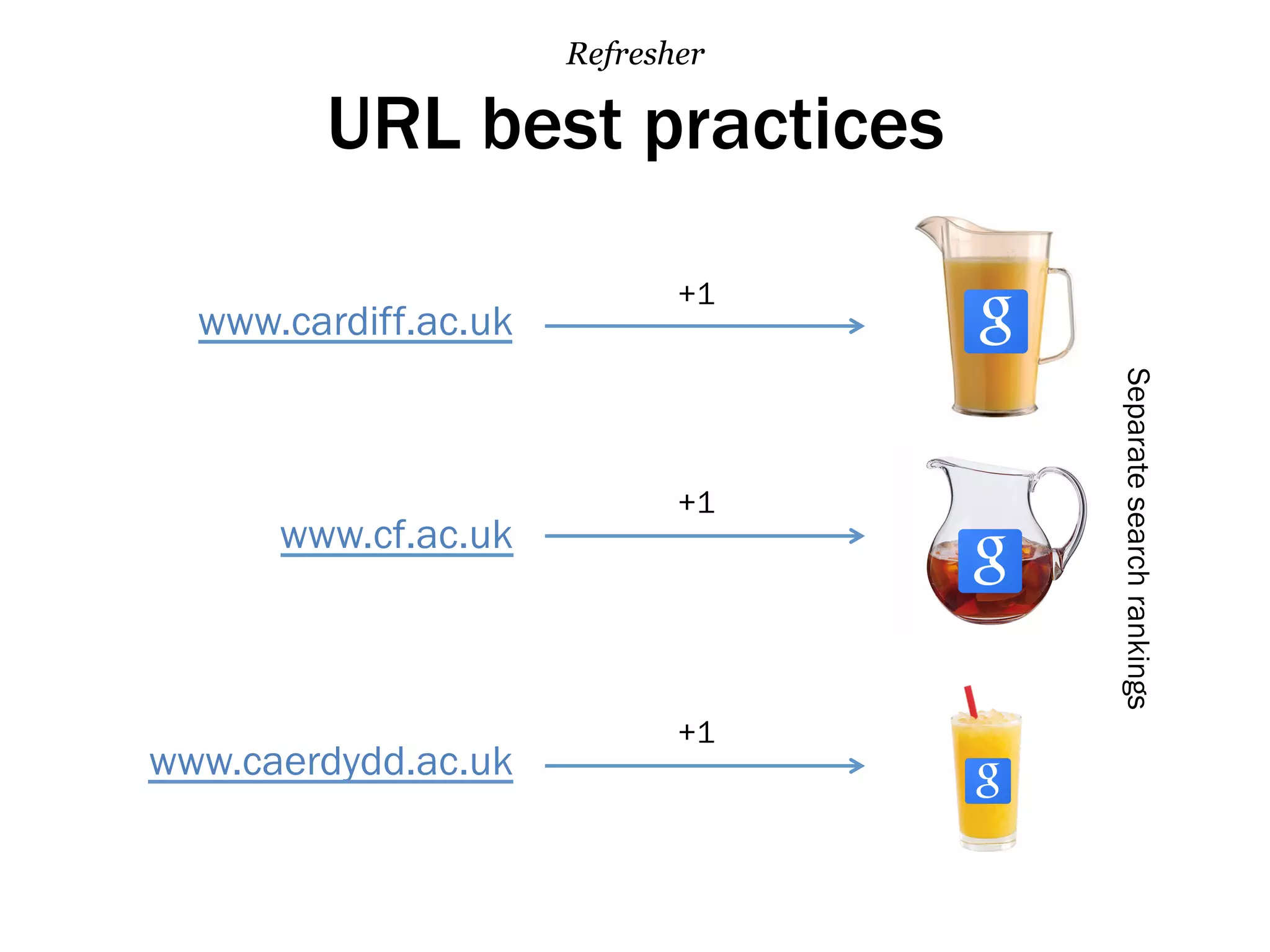 Refresher

URL best practices

www.cardiff.ac.uk +1 g

www.cf.ac.uk +1 g

www.caerdydd.ac.uk +1 g

Separate search rankings